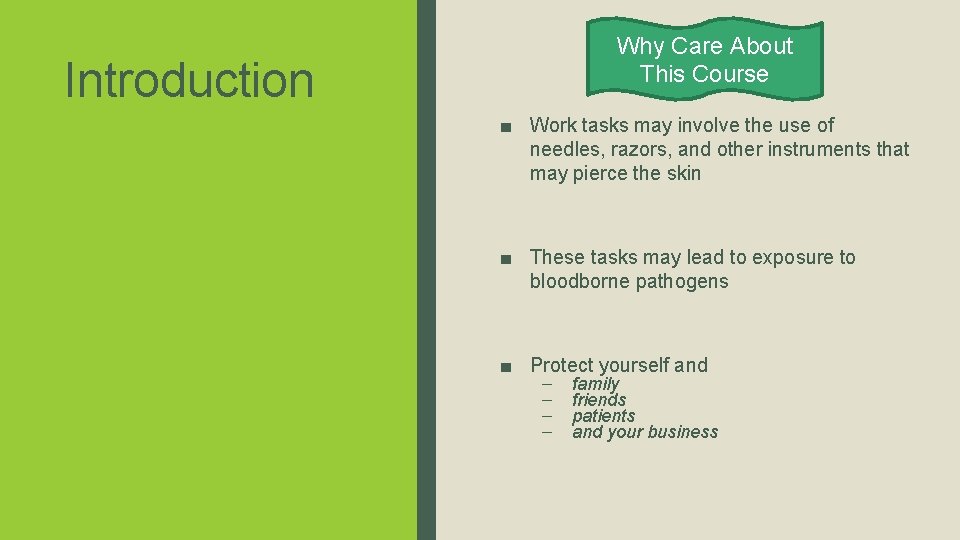 Introduction

Why Care About This Course

■ Work tasks may involve the use of needles, razors, and other instruments that may pierce the skin

■ These tasks may lead to exposure to bloodborne pathogens

■ Protect yourself and
– family
– friends
– patients
– and your business